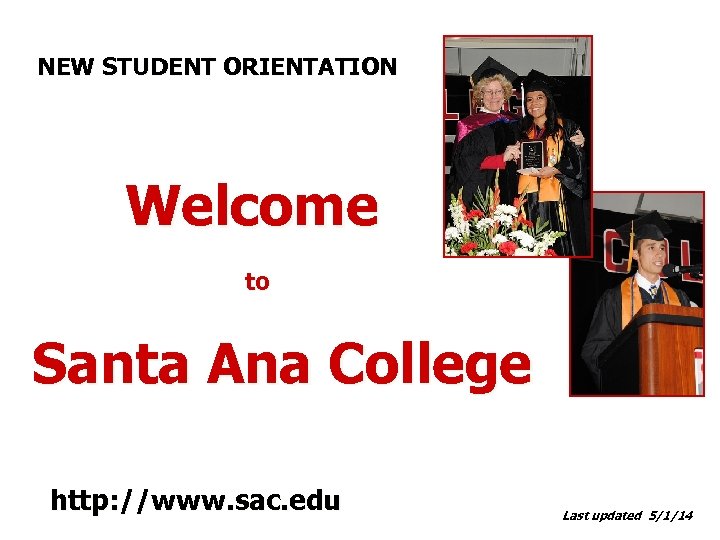 NEW STUDENT ORIENTATION

Welcome

to

Santa Ana College

http://www.sac.edu

Last updated 5/1/14